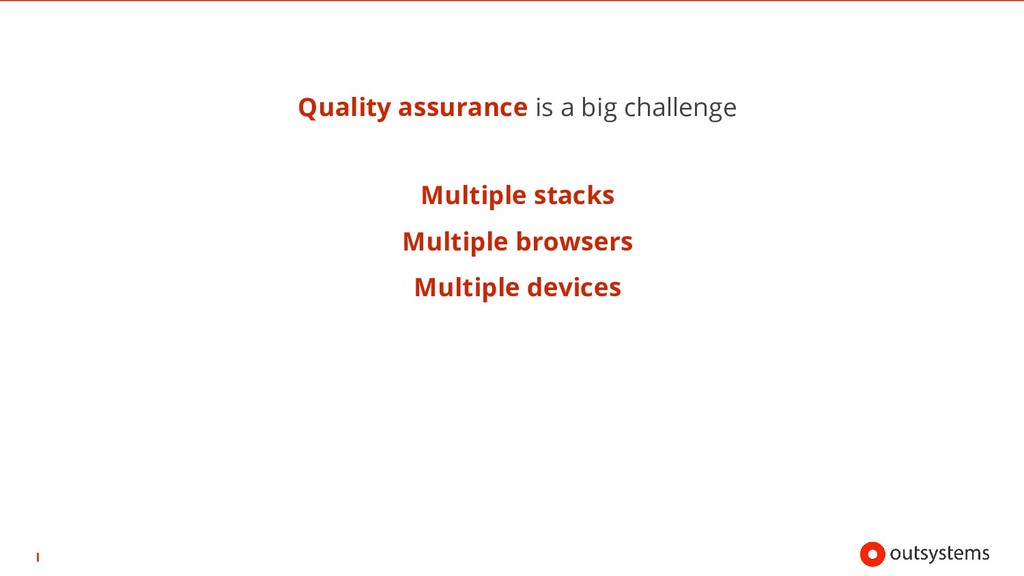 Quality assurance is a big challenge

Multiple stacks

Multiple browsers

Multiple devices

outsystems